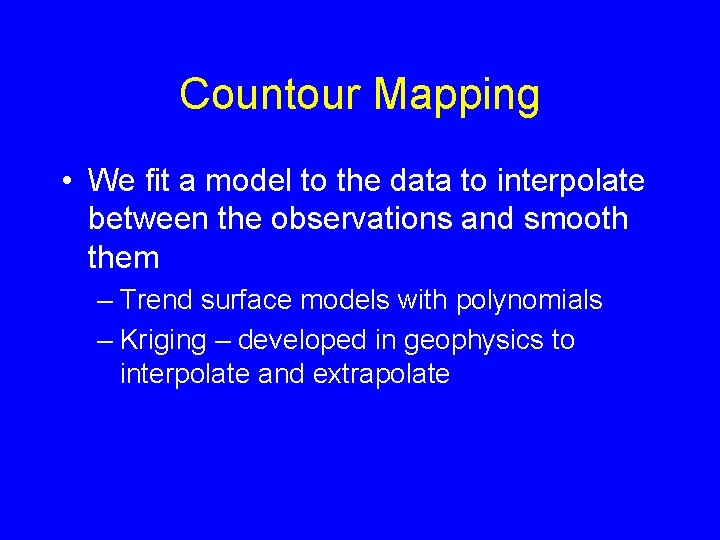 Countour Mapping

• We fit a model to the data to interpolate between the observations and smooth them

– Trend surface models with polynomials

– Kriging – developed in geophysics to interpolate and extrapolate